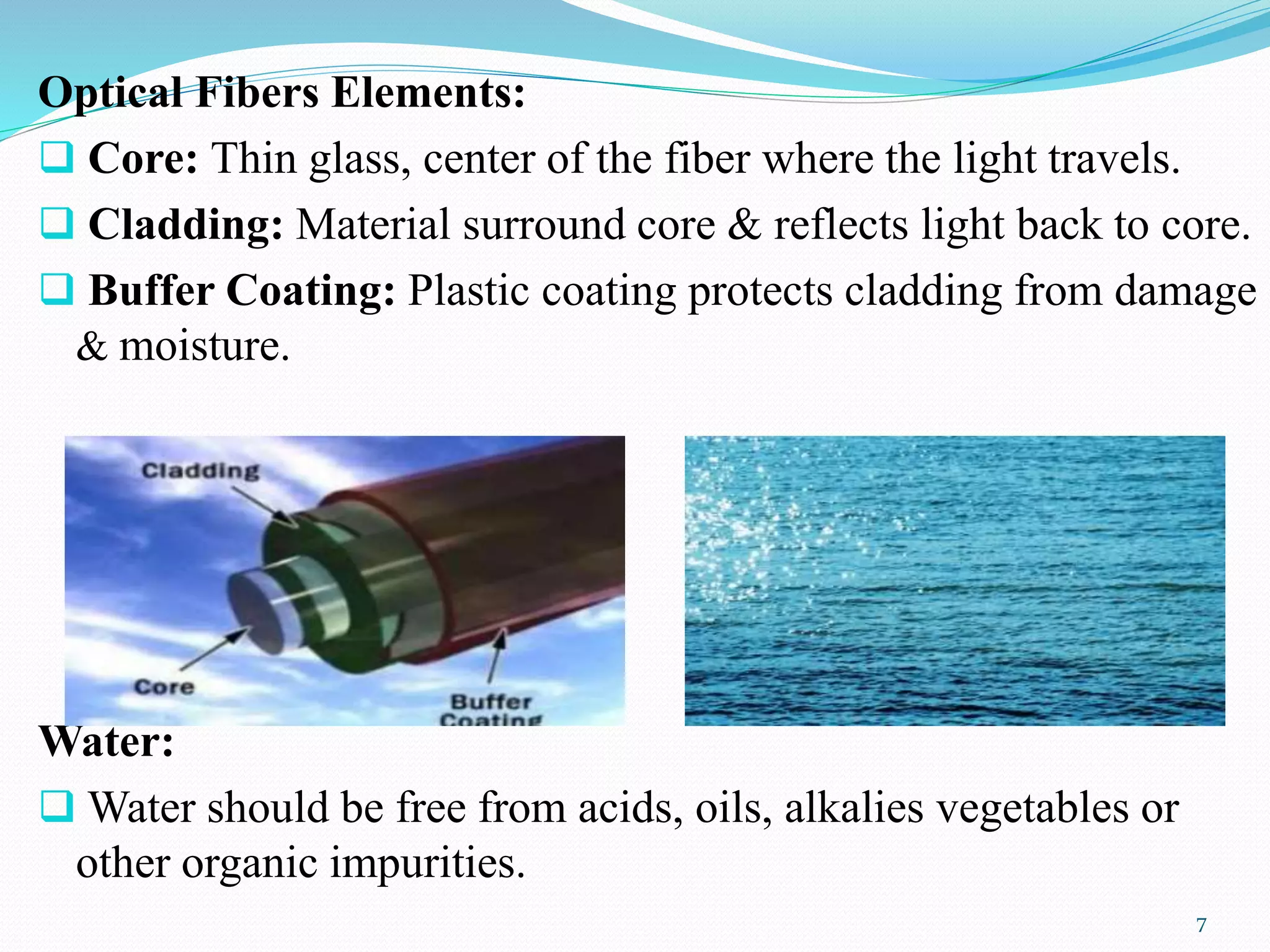 Optical Fibers Elements:

☐ Core: Thin glass, center of the fiber where the light travels.

☐ Cladding: Material surround core & reflects light back to core.

☐ Buffer Coating: Plastic coating protects cladding from damage & moisture.

Cladding

Core

Buffer Coating

Water:

☐ Water should be free from acids, oils, alkalies vegetables or other organic impurities.

7